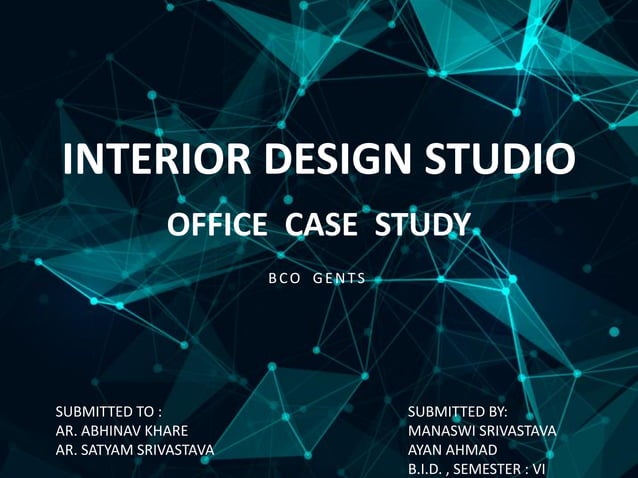 INTERIOR DESIGN STUDIO

OFFICE CASE STUDY

BCO GENTS

SUBMITTED TO :
AR. ABHINAV KHARE
AR. SATYAM SRIVASTAVA

SUBMITTED BY:
MANASWI SRIVASTAVA
AYAN AHMAD
B.I.D. , SEMESTER : VI